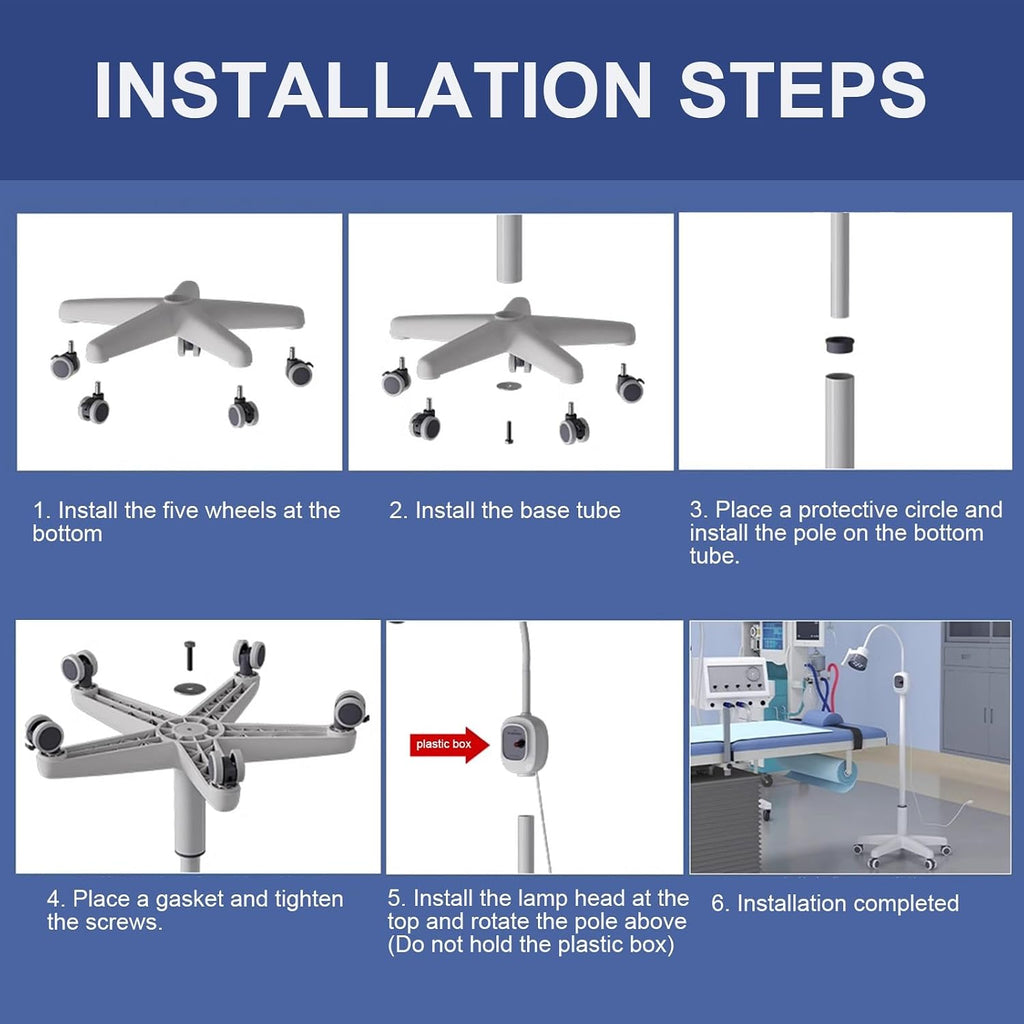 INSTALLATION STEPS

1. Install the five wheels at the bottom

2. Install the base tube

3. Place a protective circle and install the pole on the bottom tube.

plastic box

4. Place a gasket and tighten the screws.

5. Install the lamp head at the top and rotate the pole above (Do not hold the plastic box)

6. Installation completed